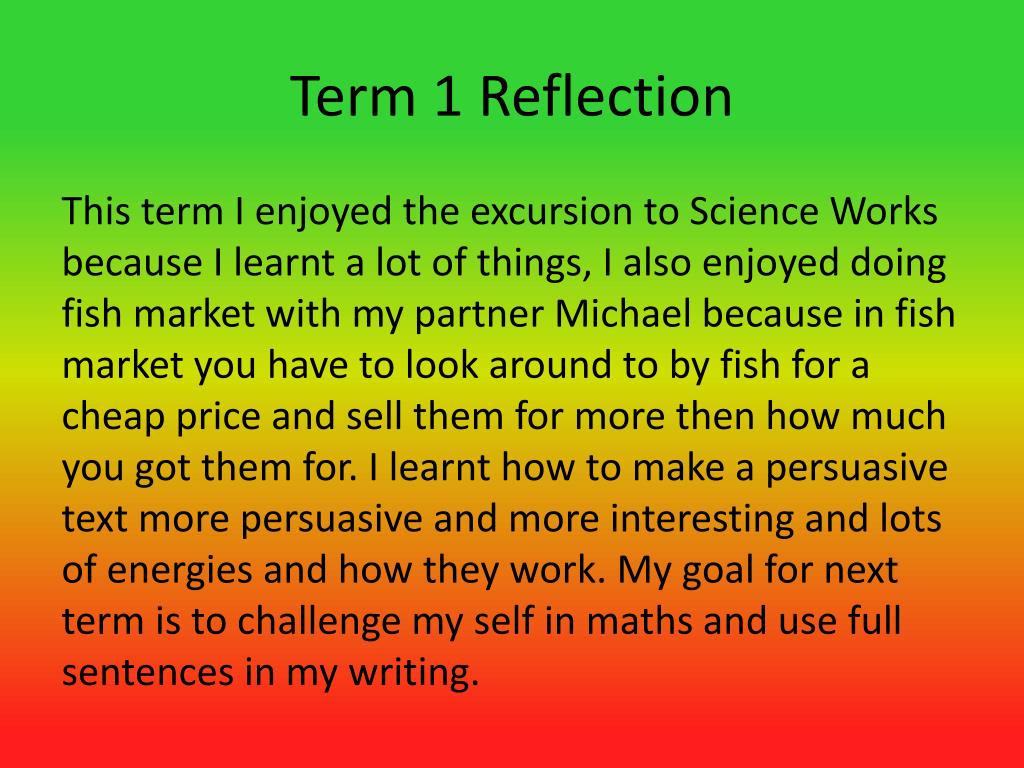 Term 1 Reflection

This term I enjoyed the excursion to Science Works because I learnt a lot of things, I also enjoyed doing fish market with my partner Michael because in fish market you have to look around to by fish for a cheap price and sell them for more then how much you got them for. I learnt how to make a persuasive text more persuasive and more interesting and lots of energies and how they work. My goal for next term is to challenge my self in maths and use full sentences in my writing.